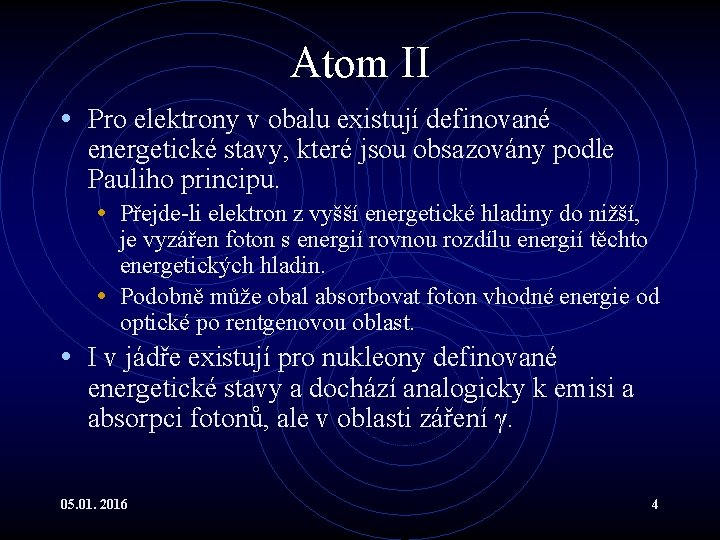 Atom II

• Pro elektrony v obalu existují definované energetické stavy, které jsou obsazovány podle Pauliho principu.

• Přejde-li elektron z vyšší energetické hladiny do nižší, je vyzářen foton s energií rovnou rozdílu energií těchto energetických hladin.

• Podobně může obal absorbovat foton vhodné energie od optické po rentgenovou oblast.

• I v jádře existují pro nukleony definované energetické stavy a dochází analogicky k emisi a absorpci fotonů, ale v oblasti záření $\gamma$.

05.01. 2016

4